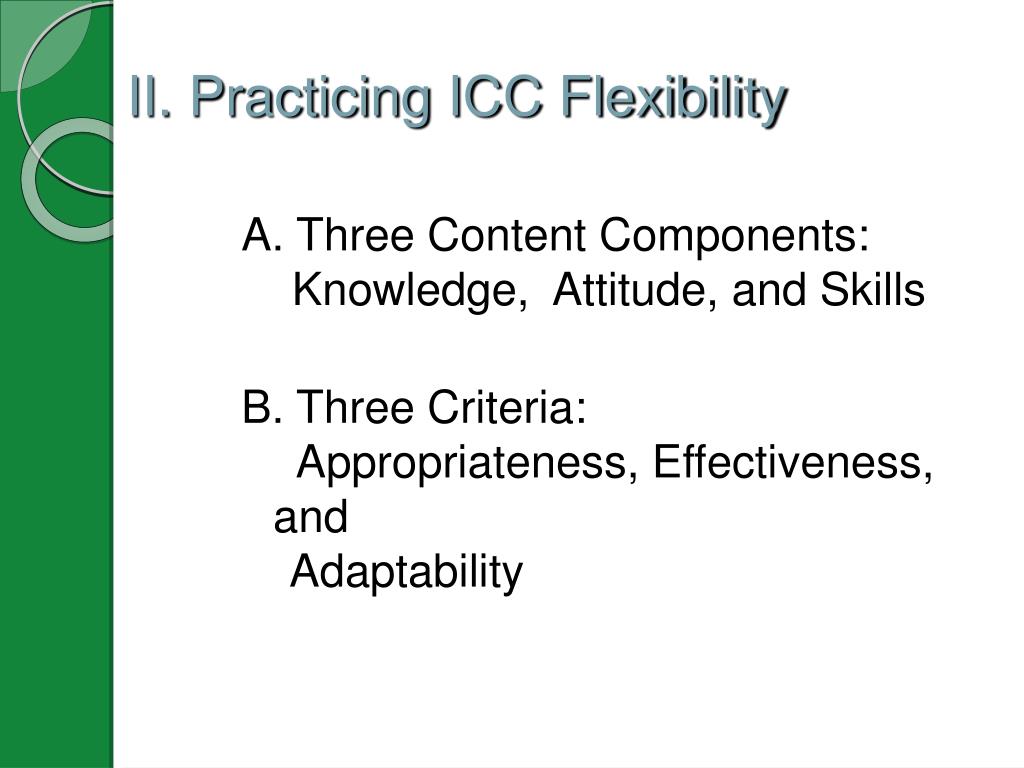 II. Practicing ICC Flexibility

A. Three Content Components:
Knowledge, Attitude, and Skills

B. Three Criteria:
Appropriateness, Effectiveness, and
Adaptability